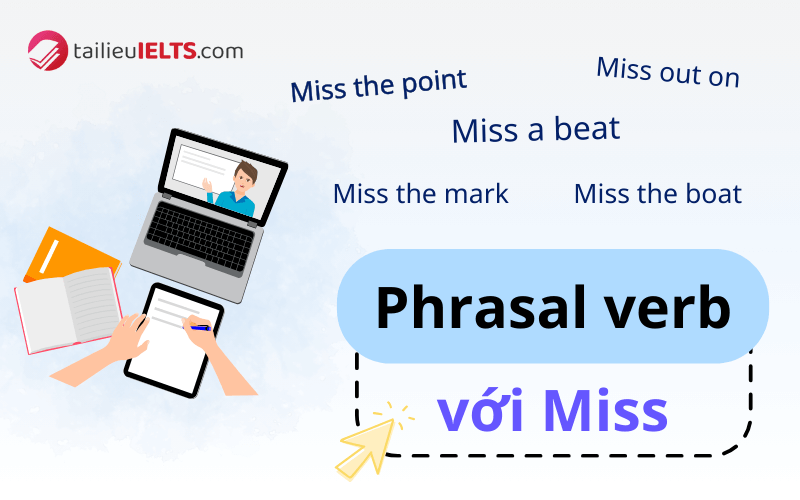 tailieuIELTS.com

Miss the point

Miss out on

Miss a beat

Miss the mark

Miss the boat

Phrasal verb

với Miss